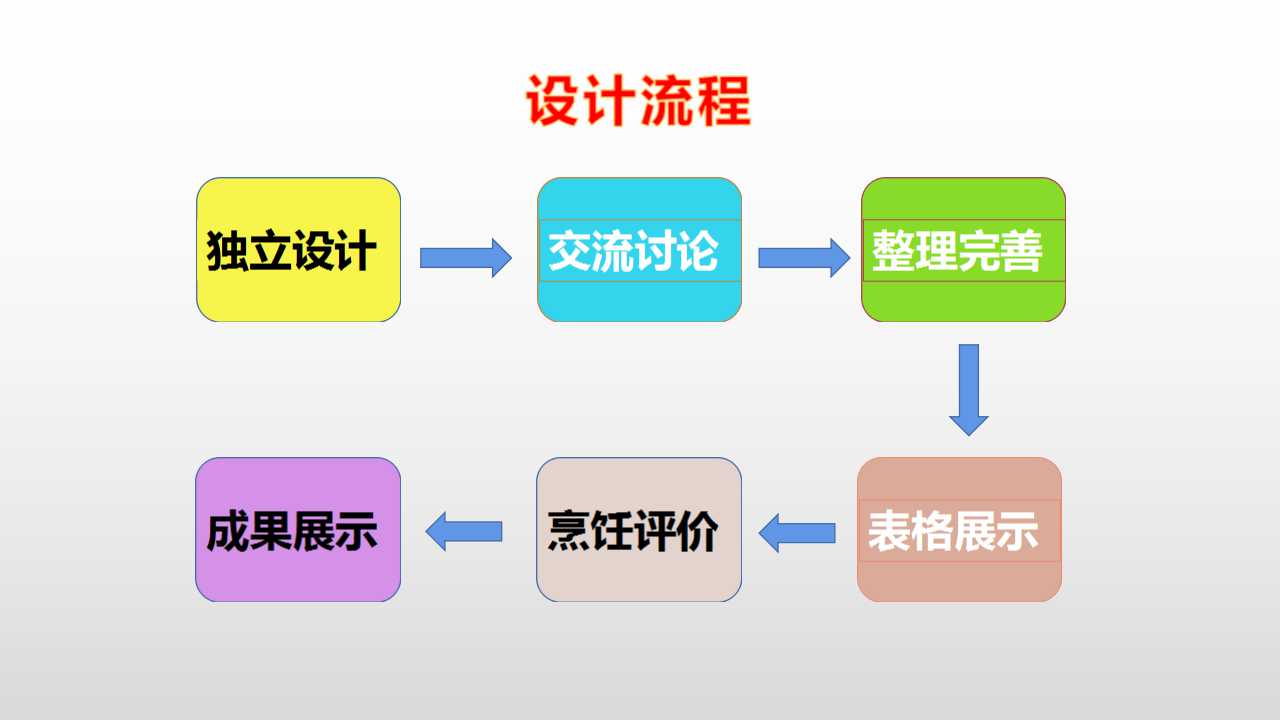 设计流程

独立设计

交流讨论

整理完善

表格展示

烹饪评价

成果展示